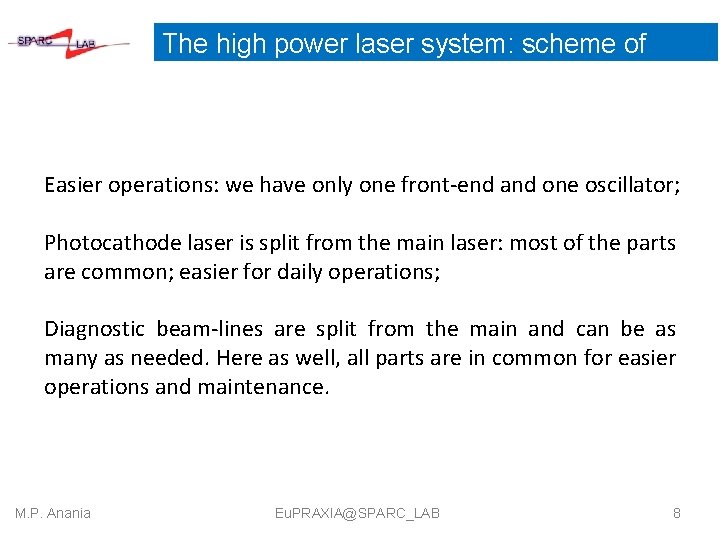 SPARC LAB

The high power laser system: scheme of

Easier operations: we have only one front-end and one oscillator;

Photocathode laser is split from the main laser: most of the parts are common; easier for daily operations;

Diagnostic beam-lines are split from the main and can be as many as needed. Here as well, all parts are in common for easier operations and maintenance.

M.P. Anania

EuPRAXIA@SPARC_LAB

8